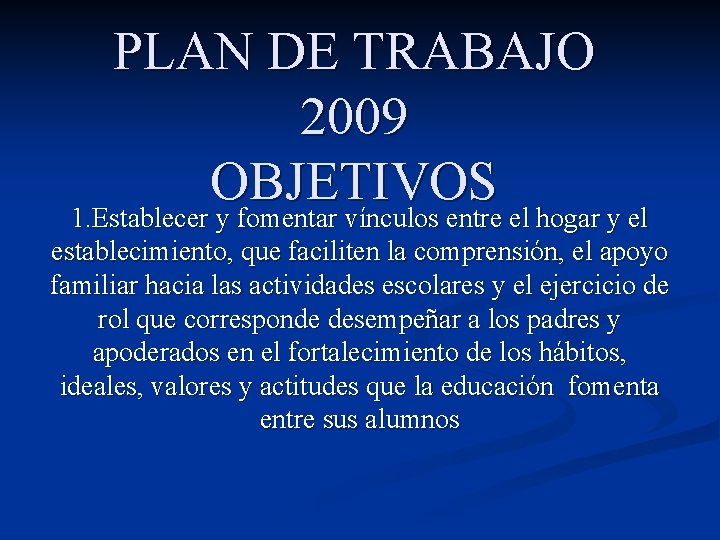 PLAN DE TRABAJO
2009
OBJETIVOS

1.Establecer y fomentar vínculos entre el hogar y el establecimiento, que faciliten la comprensión, el apoyo familiar hacia las actividades escolares y el ejercicio de rol que corresponde desempeñar a los padres y apoderados en el fortalecimiento de los hábitos, ideales, valores y actitudes que la educación fomenta entre sus alumnos